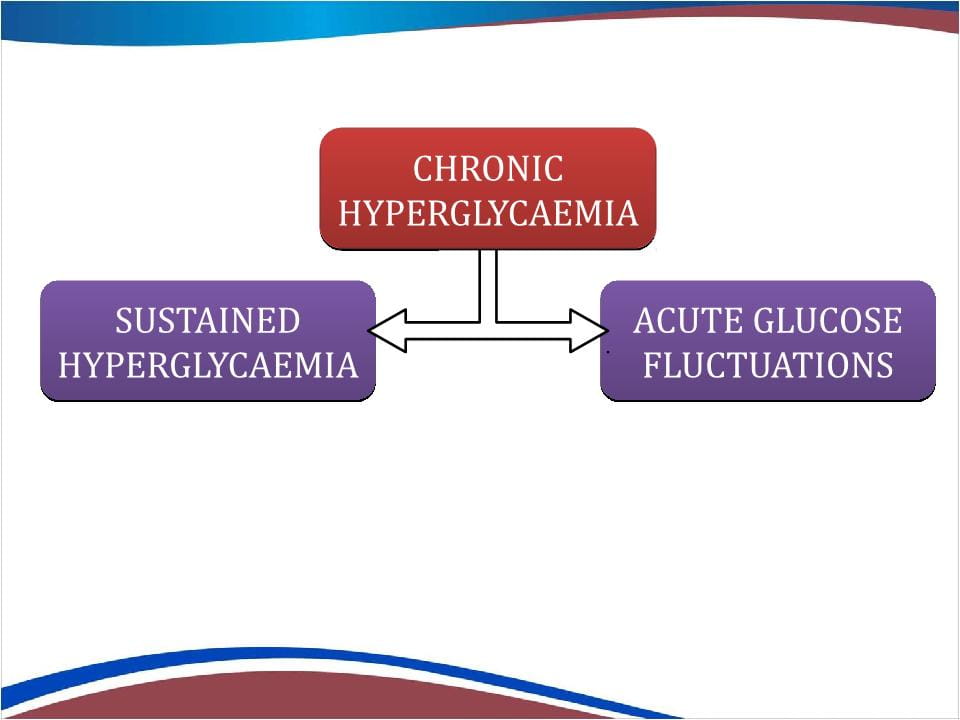 CHRONIC HYPERGLYCAEMIA

SUSTAINED HYPERGLYCAEMIA

ACUTE GLUCOSE FLUCTUATIONS